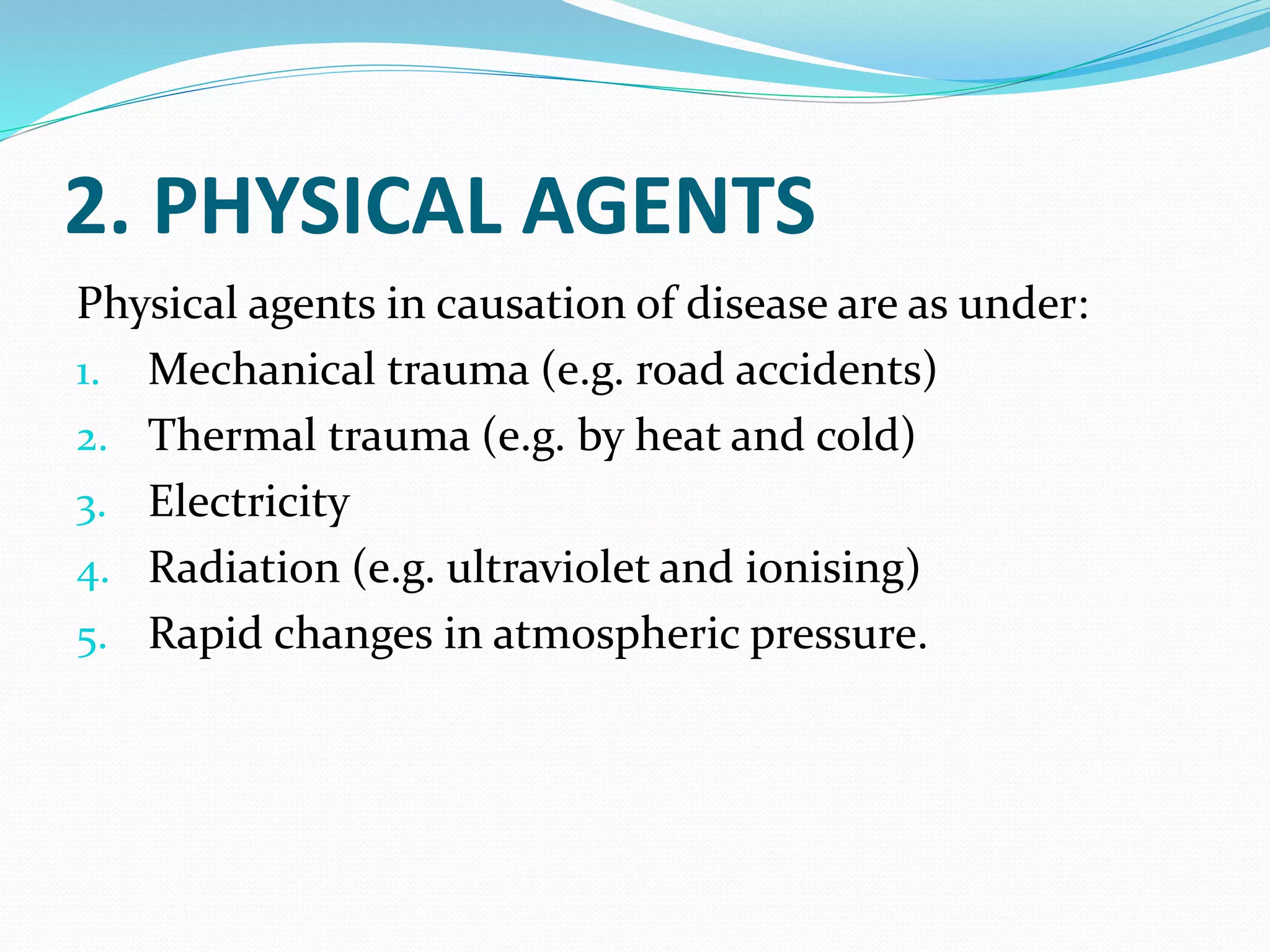 2. PHYSICAL AGENTS

Physical agents in causation of disease are as under:

1. Mechanical trauma (e.g. road accidents)
2. Thermal trauma (e.g. by heat and cold)
3. Electricity
4. Radiation (e.g. ultraviolet and ionising)
5. Rapid changes in atmospheric pressure.